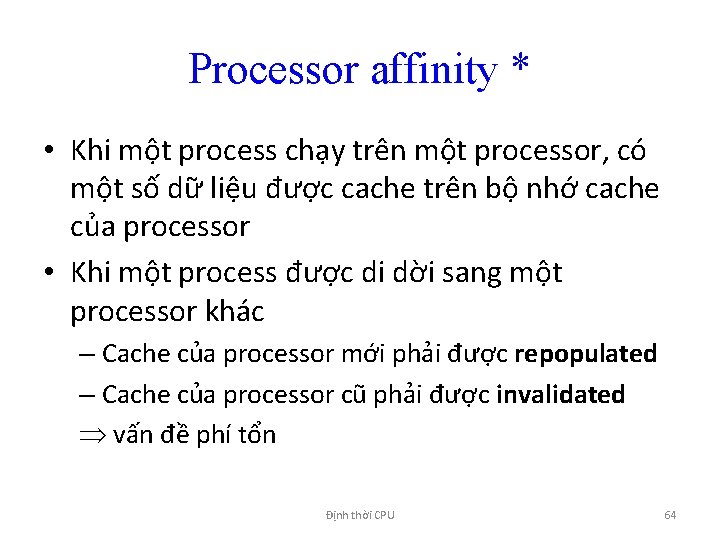 Processor affinity *

• Khi một process chạy trên một processor, có một số dữ liệu được cache trên bộ nhớ cache của processor

• Khi một process được di dời sang một processor khác

– Cache của processor mới phải được **repopulated**

– Cache của processor cũ phải được **invalidated**

$\Rightarrow$ vấn đề phí tổn

Định thời CPU

64